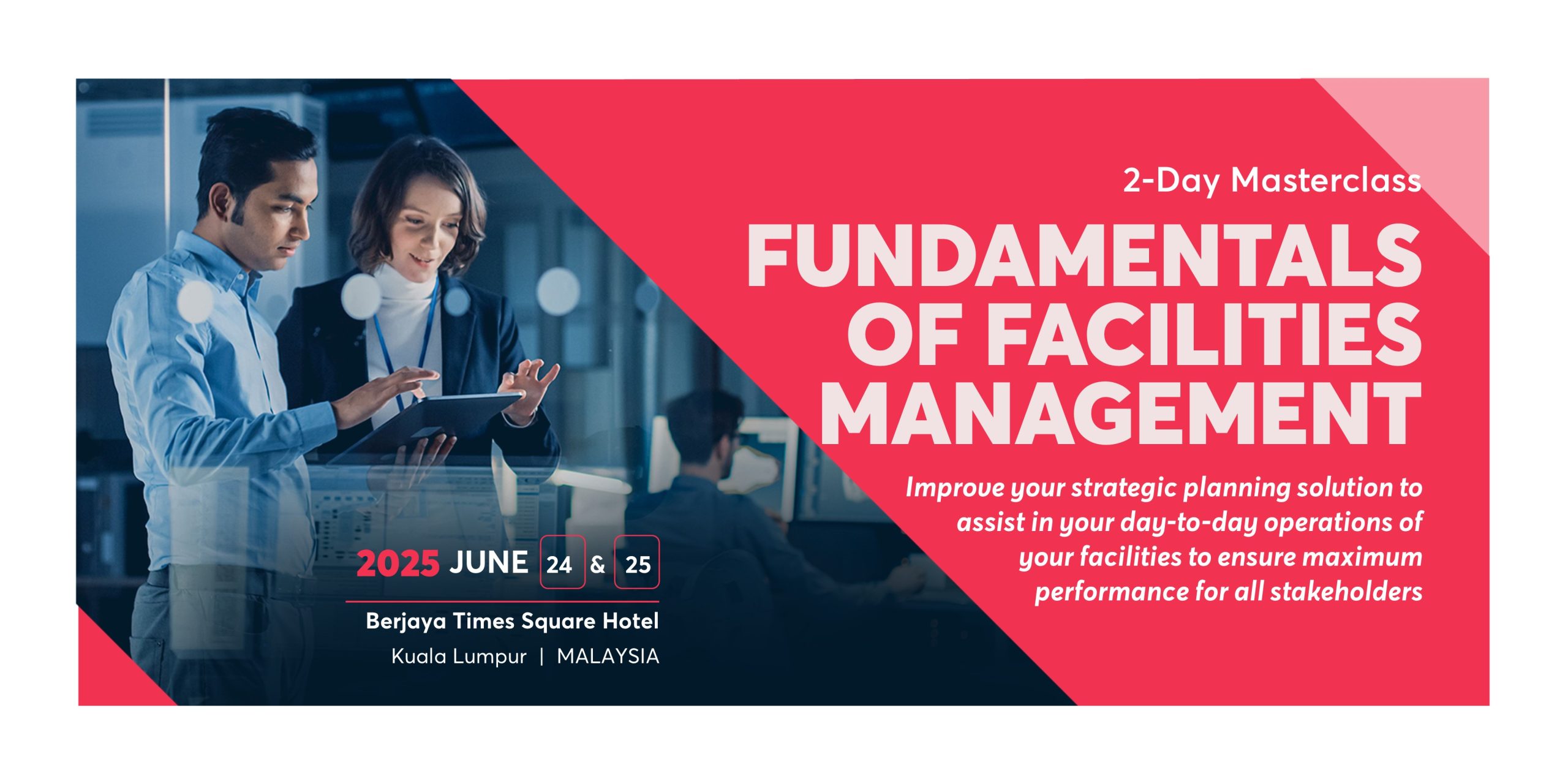 2-Day Masterclass

FUNDAMENTALS OF FACILITIES MANAGEMENT

Improve your strategic planning solution to assist in your day-to-day operations of your facilities to ensure maximum performance for all stakeholders

2025 JUNE 24 & 25

Berjaya Times Square Hotel

Kuala Lumpur | MALAYSIA